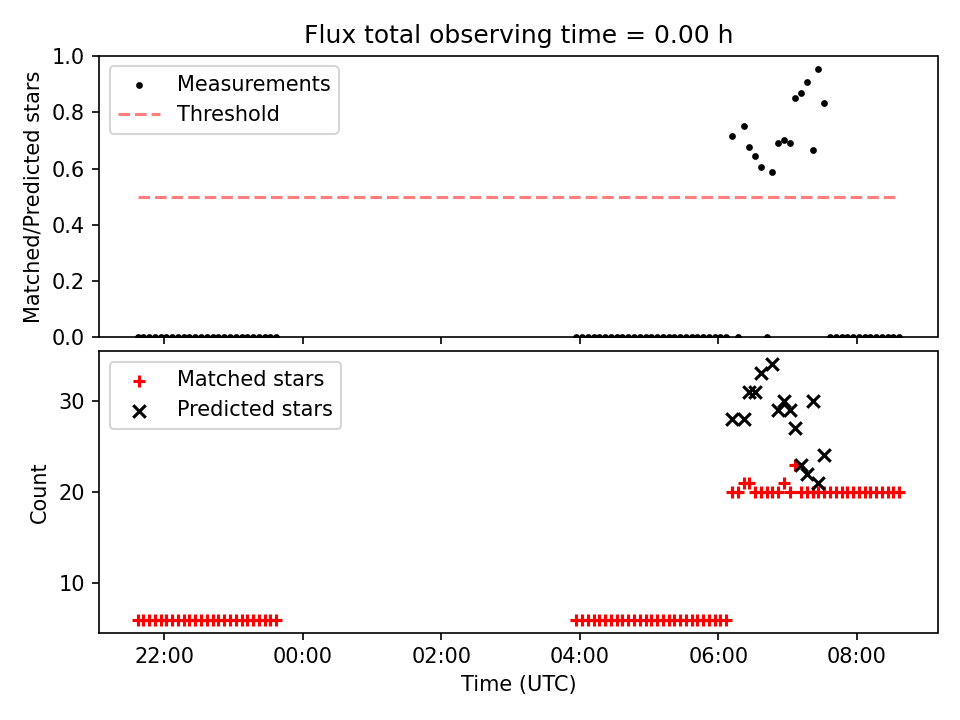 Flux total observing time = 0.00 h

Measurements
Threshold

Matched/Predicted stars

1.0
0.8
0.6
0.4
0.2
0.0

Matched stars
Predicted stars

Count

30
20
10

22:00
00:00
02:00
04:00
06:00
08:00

Time (UTC)